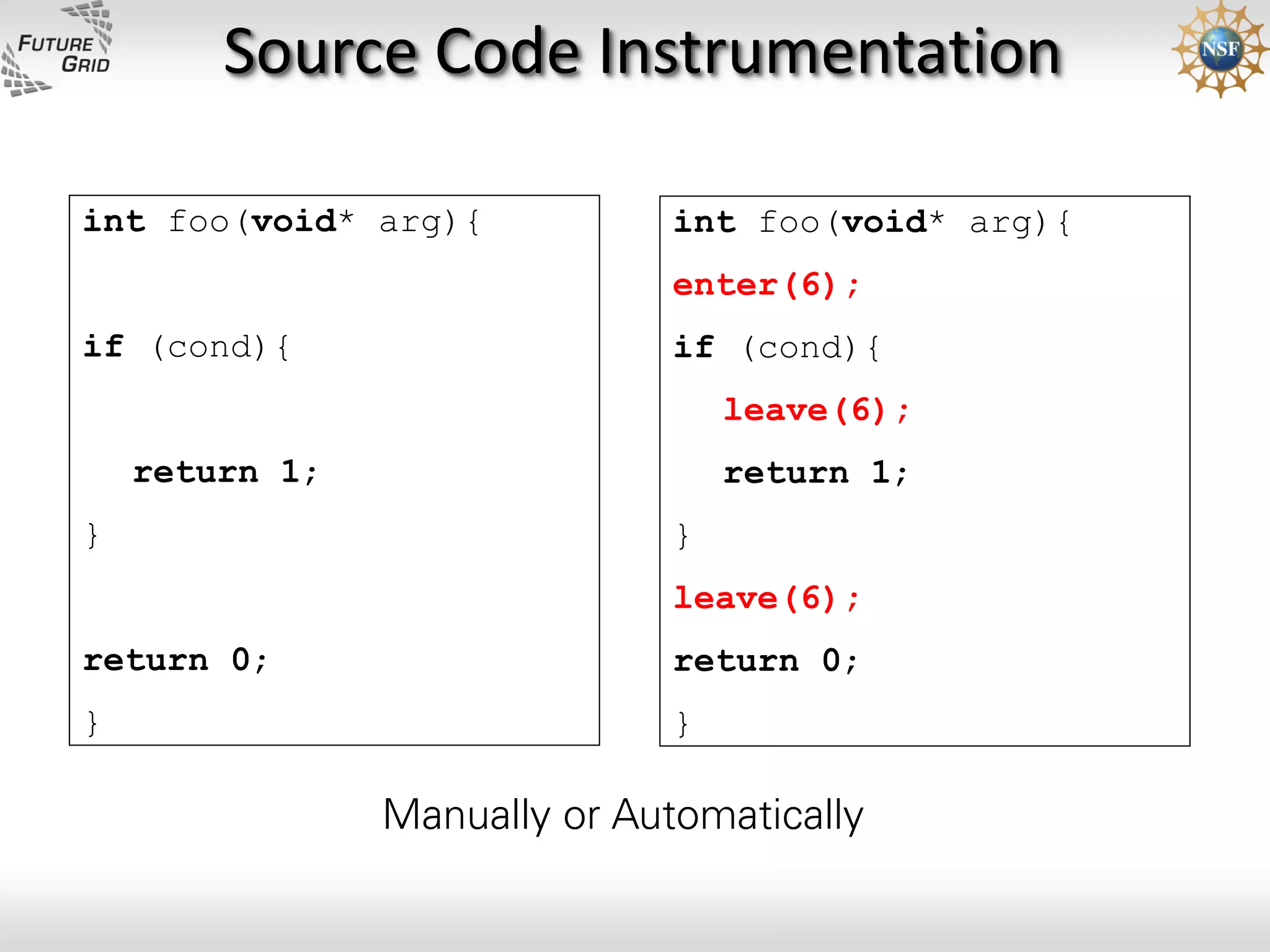 FUTURE GRID

Source Code Instrumentation

NSF

int foo(void* arg){

if (cond){

return 1;

}

return 0;

}

int foo(void* arg){

enter(6);

if (cond){

leave(6);

return 1;

}

leave(6);

return 0;

}

Manually or Automatically